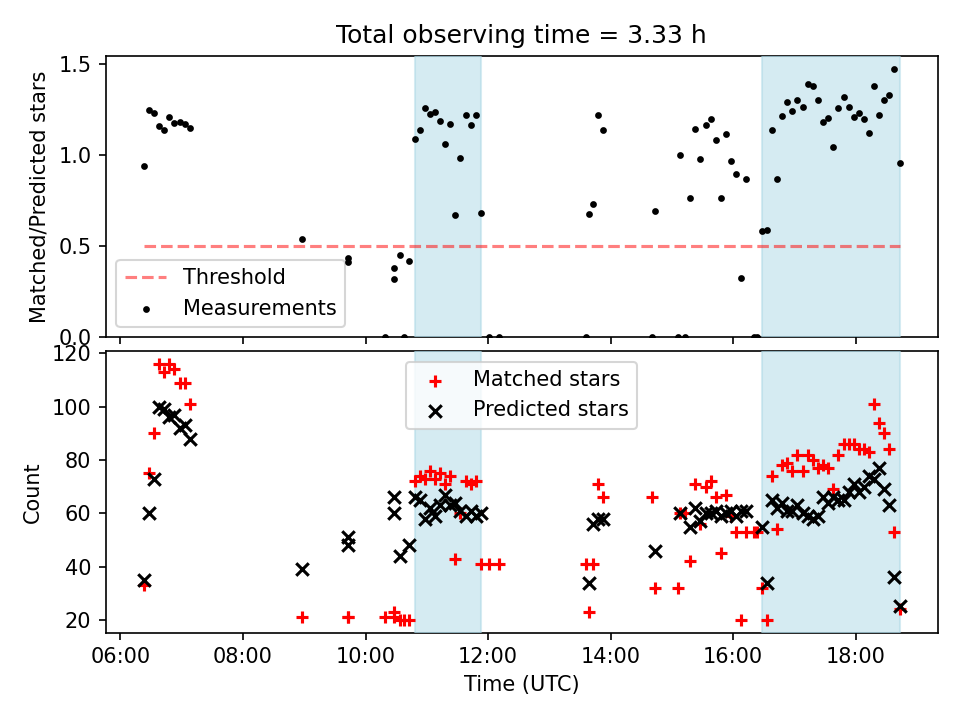 Total observing time = 3.33 h

Matched/Predicted stars

1.5
1.0
0.5
0.0

Threshold
Measurements

Count

120
100
80
60
40
20

Matched stars
Predicted stars

06:00
08:00
10:00
12:00
14:00
16:00
18:00

Time (UTC)